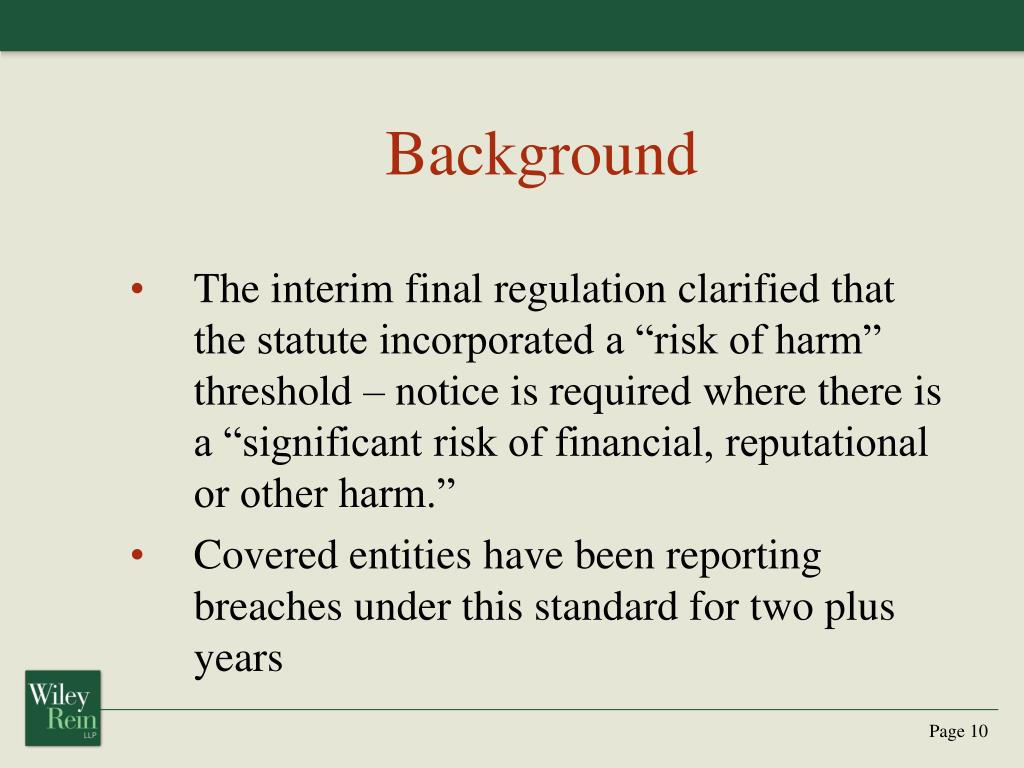 Background

• The interim final regulation clarified that the statute incorporated a “risk of harm” threshold – notice is required where there is a “significant risk of financial, reputational or other harm.”

• Covered entities have been reporting breaches under this standard for two plus years

Wiley Rein LLP

Page 10